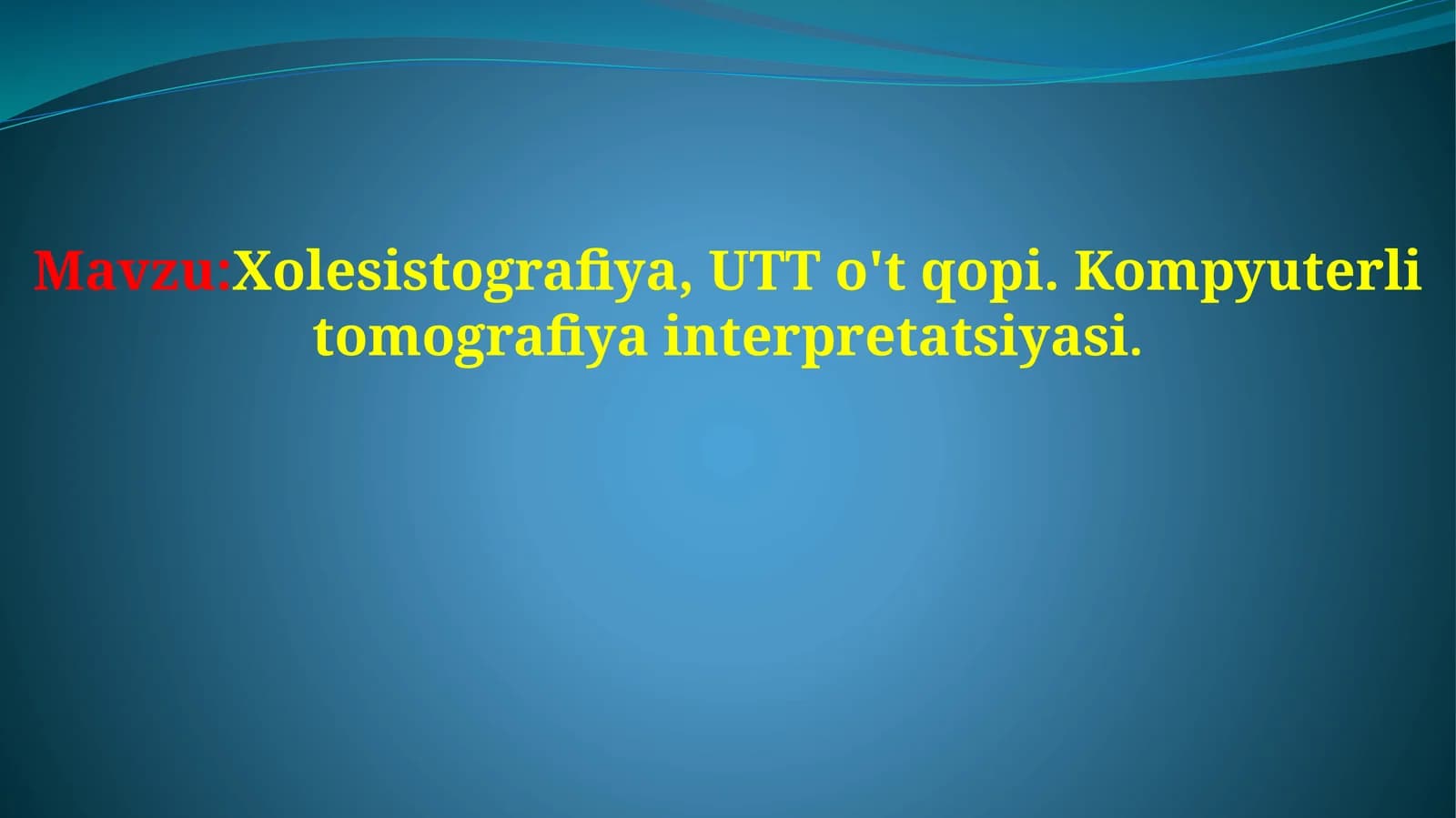 Mavzu:Xolesistografiya, UTT o't qopi. Kompyuterli tomografiya interpretatsiyasi.